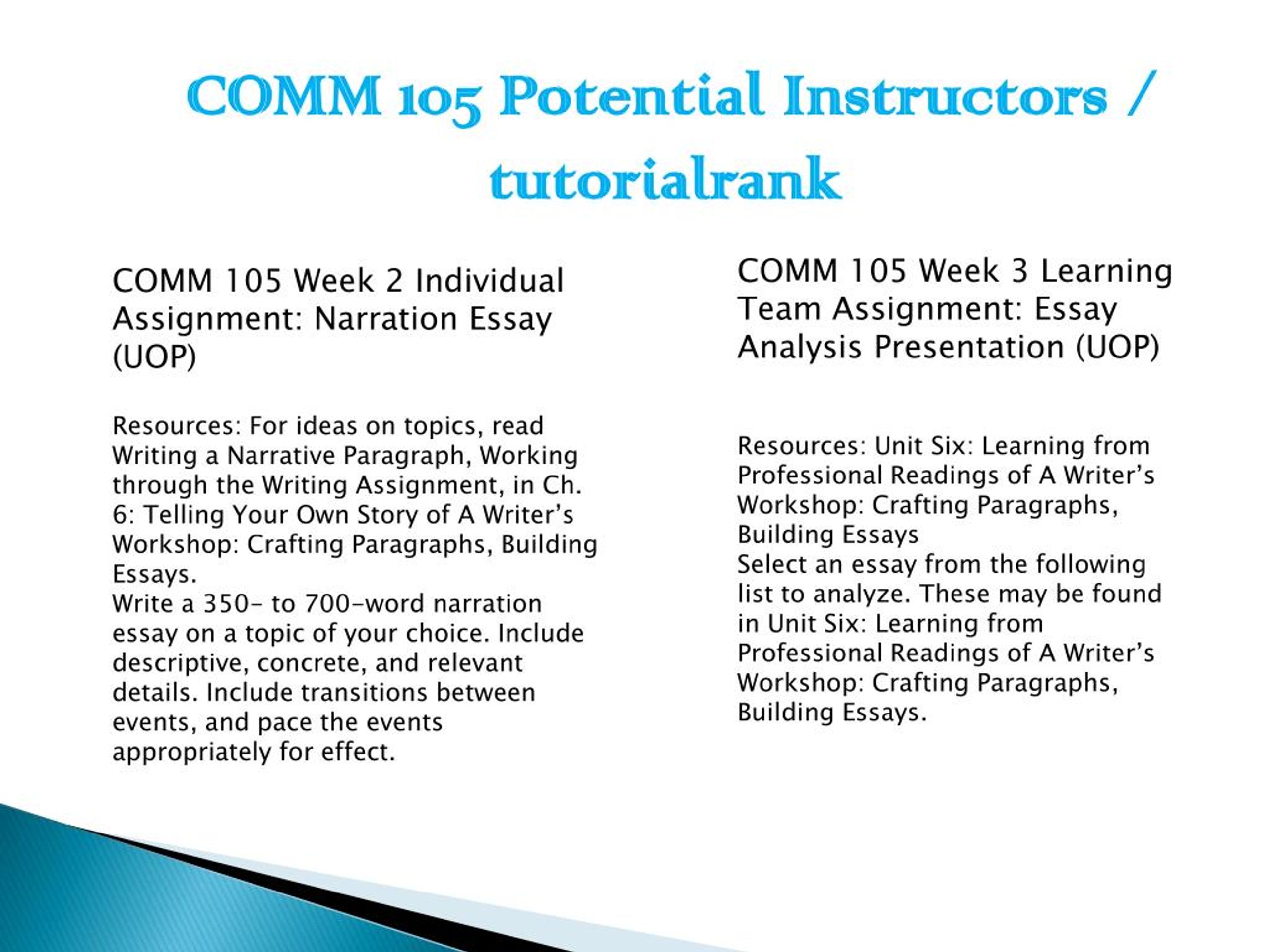 COMM 105 Potential Instructors / tutorialrank

COMM 105 Week 2 Individual Assignment: Narration Essay (UOP)

Resources: For ideas on topics, read Writing a Narrative Paragraph, Working through the Writing Assignment, in Ch. 6: Telling Your Own Story of A Writer's Workshop: Crafting Paragraphs, Building Essays.
Write a 350- to 700-word narration essay on a topic of your choice. Include descriptive, concrete, and relevant details. Include transitions between events, and pace the events appropriately for effect.

COMM 105 Week 3 Learning Team Assignment: Essay Analysis Presentation (UOP)

Resources: Unit Six: Learning from Professional Readings of A Writer's Workshop: Crafting Paragraphs, Building Essays
Select an essay from the following list to analyze. These may be found in Unit Six: Learning from Professional Readings of A Writer's Workshop: Crafting Paragraphs, Building Essays.